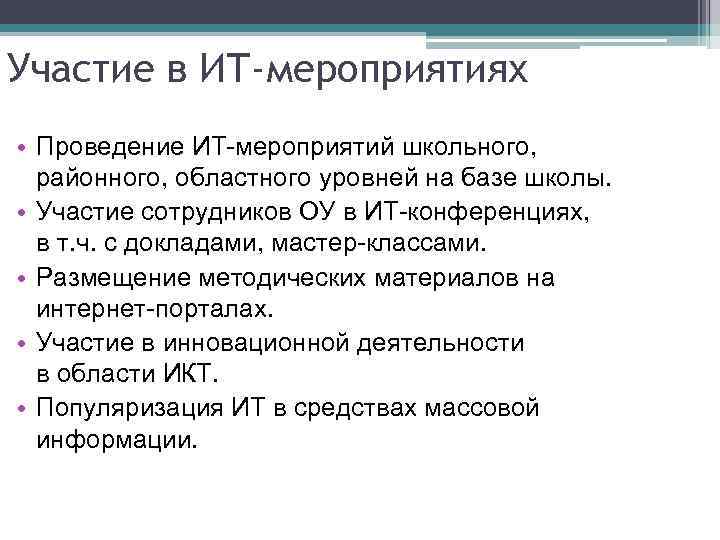 Участие в ИТ-мероприятиях

• Проведение ИТ-мероприятий школьного, районного, областного уровней на базе школы.
• Участие сотрудников ОУ в ИТ-конференциях, в т.ч. с докладами, мастер-классами.
• Размещение методических материалов на интернет-порталах.
• Участие в инновационной деятельности в области ИКТ.
• Популяризация ИТ в средствах массовой информации.